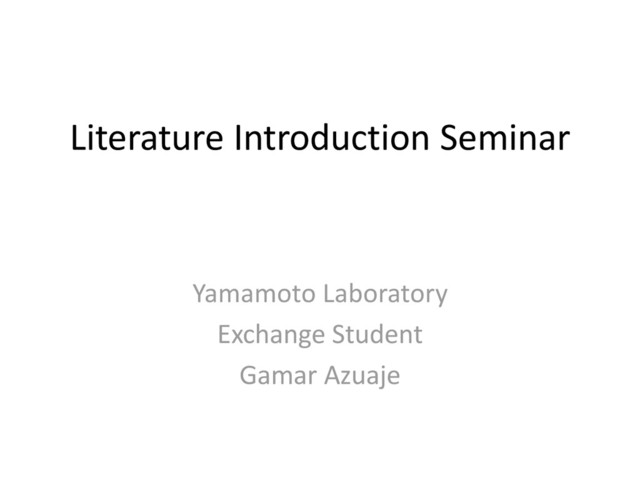 Literature Introduction Seminar

Yamamoto Laboratory
Exchange Student
Gamar Azuaje